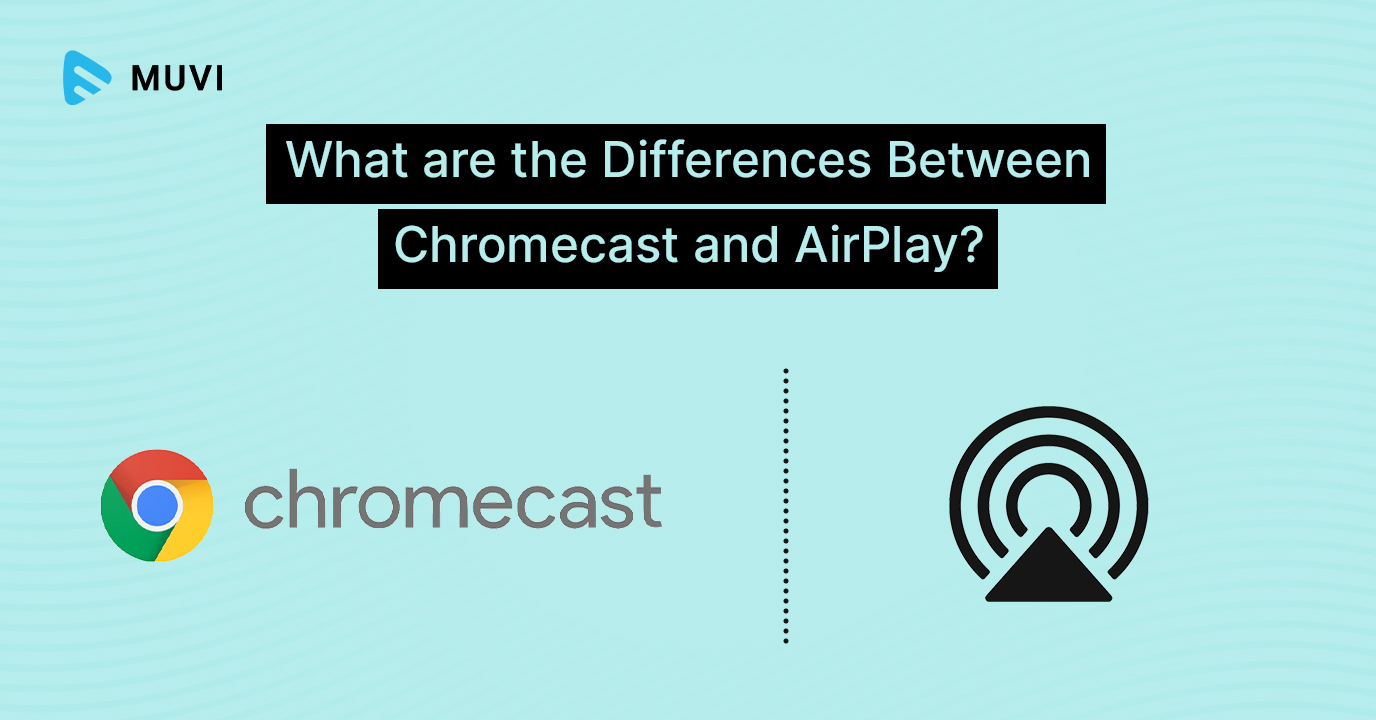 MUVI

What are the Differences Between Chromecast and AirPlay?

chromecast